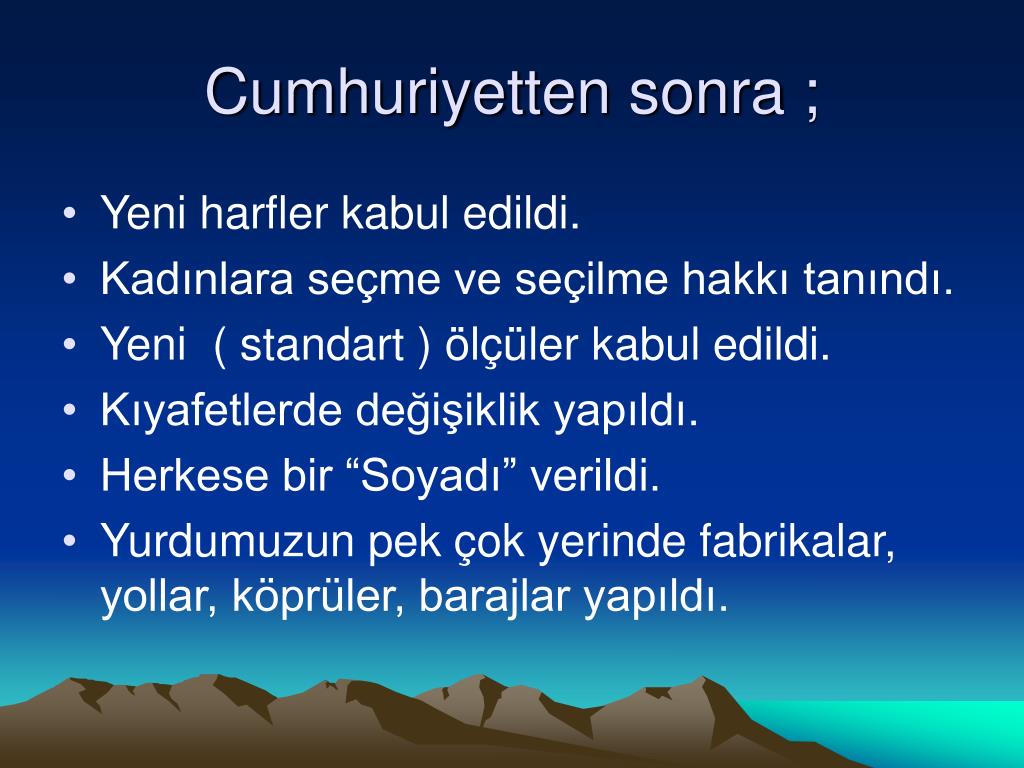 Cumhuriyetten sonra ;

• Yeni harfler kabul edildi.
• Kadınlara seçme ve seçilme hakkı tanındı.
• Yeni ( standart ) ölçüler kabul edildi.
• Kıyafetlerde değişiklik yapıldı.
• Herkese bir “Soyadı” verildi.
• Yurdumuzun pek çok yerinde fabrikalar, yollar, köprüler, barajlar yapıldı.